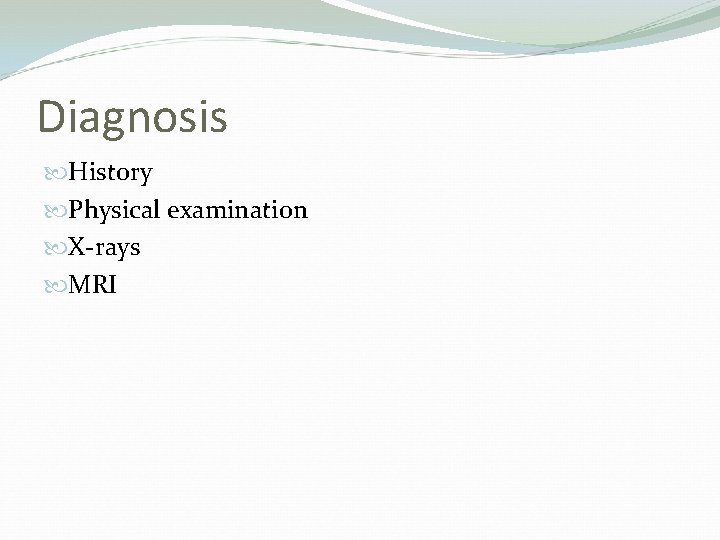 Diagnosis

History

Physical examination

X-rays

MRI